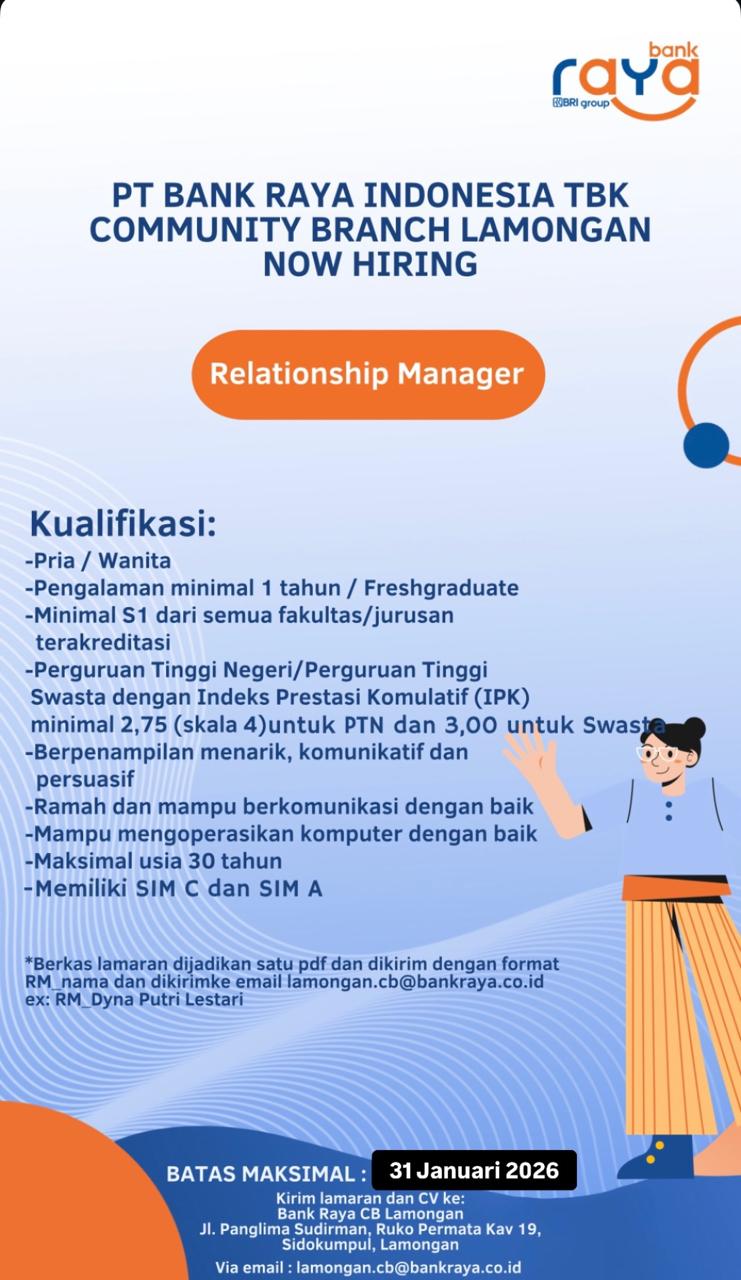 bank raya
BRI group

PT BANK RAYA INDONESIA TBK
COMMUNITY BRANCH LAMONGAN
NOW HIRING

Relationship Manager

Kualifikasi:
-Pria / Wanita
-Pengalaman minimal 1 tahun / Freshgraduate
-Minimal S1 dari semua fakultas/jurusan terakreditasi
-Perguruan Tinggi Negeri/Perguruan Tinggi Swasta dengan Indeks Prestasi Komulatif (IPK) minimal 2,75 (skala 4)untuk PTN dan 3,00 untuk Swasta
-Berpenampilan menarik, komunikatif dan persuasif
-Ramah dan mampu berkomunikasi dengan baik
-Mampu mengoperasikan komputer dengan baik
-Maksimal usia 30 tahun
-Memiliki SIM C dan SIM A

*Berkas lamaran dijadikan satu pdf dan dikirim dengan format RM_nama dan dikirimke email lamongan.cb@bankraya.co.id
ex: RM_Dyna Putri Lestari

BATAS MAKSIMAL : 31 Januari 2026
Kirim lamaran dan CV ke:
Bank Raya CB Lamongan
Jl. Panglima Sudirman, Ruko Permata Kav 19, Sidokumpul, Lamongan
Via email : lamongan.cb@bankraya.co.id